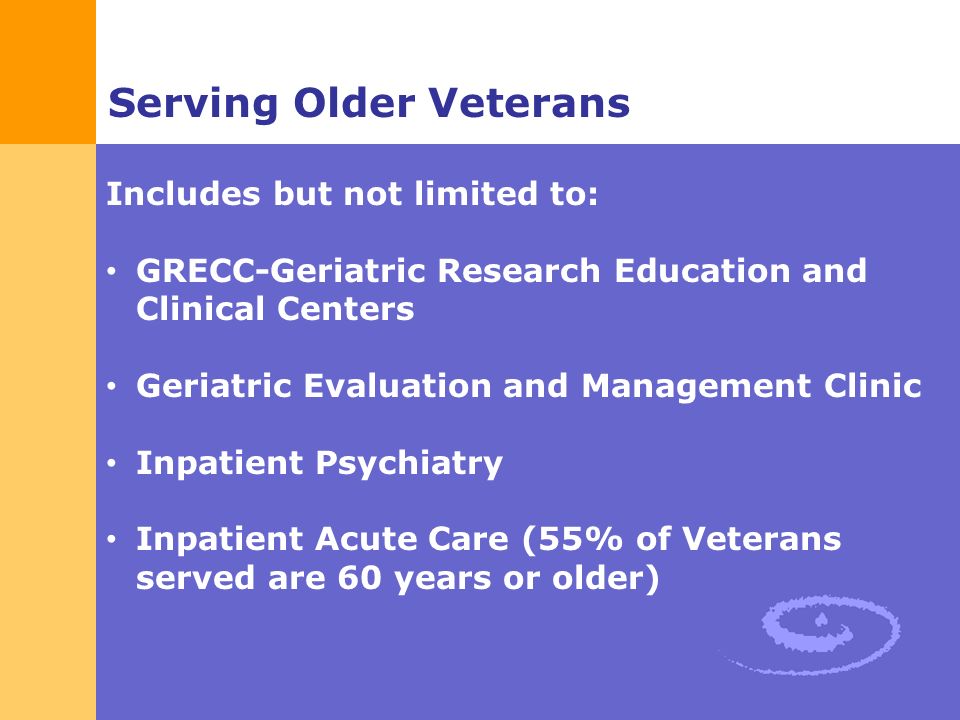 Serving Older Veterans

Includes but not limited to:

• GRECC-Geriatric Research Education and Clinical Centers

• Geriatric Evaluation and Management Clinic

• Inpatient Psychiatry

• Inpatient Acute Care (55% of Veterans served are 60 years or older)